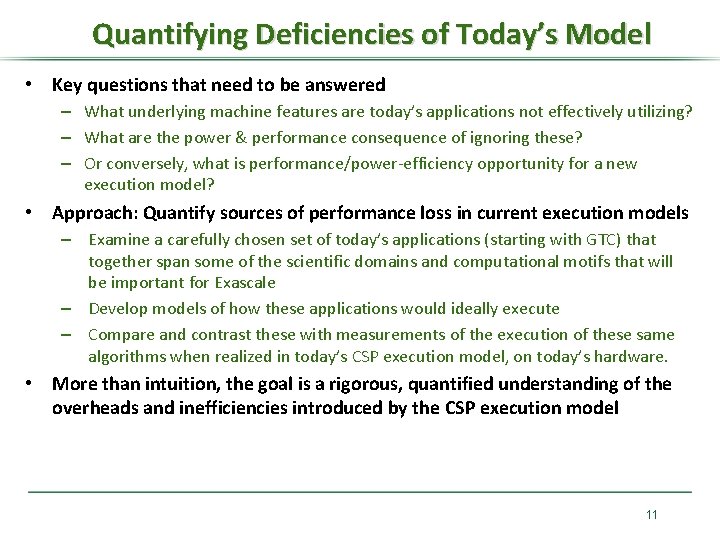 Quantifying Deficiencies of Today's Model

• Key questions that need to be answered
– What underlying machine features are today's applications not effectively utilizing?
– What are the power & performance consequence of ignoring these?
– Or conversely, what is performance/power-efficiency opportunity for a new execution model?

• Approach: Quantify sources of performance loss in current execution models
– Examine a carefully chosen set of today's applications (starting with GTC) that together span some of the scientific domains and computational motifs that will be important for Exascale
– Develop models of how these applications would ideally execute
– Compare and contrast these with measurements of the execution of these same algorithms when realized in today's CSP execution model, on today's hardware.

• More than intuition, the goal is a rigorous, quantified understanding of the overheads and inefficiencies introduced by the CSP execution model

11